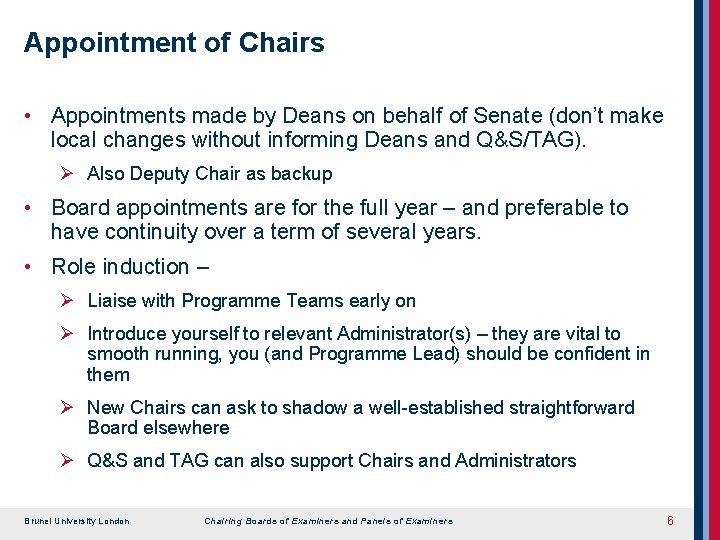 Appointment of Chairs

• Appointments made by Deans on behalf of Senate (don't make local changes without informing Deans and Q&S/TAG).

➢ Also Deputy Chair as backup

• Board appointments are for the full year – and preferable to have continuity over a term of several years.

• Role induction –

➢ Liaise with Programme Teams early on

➢ Introduce yourself to relevant Administrator(s) – they are vital to smooth running, you (and Programme Lead) should be confident in them

➢ New Chairs can ask to shadow a well-established straightforward Board elsewhere

➢ Q&S and TAG can also support Chairs and Administrators

Brunel University London Chairing Boards of Examiners and Panels of Examiners 6